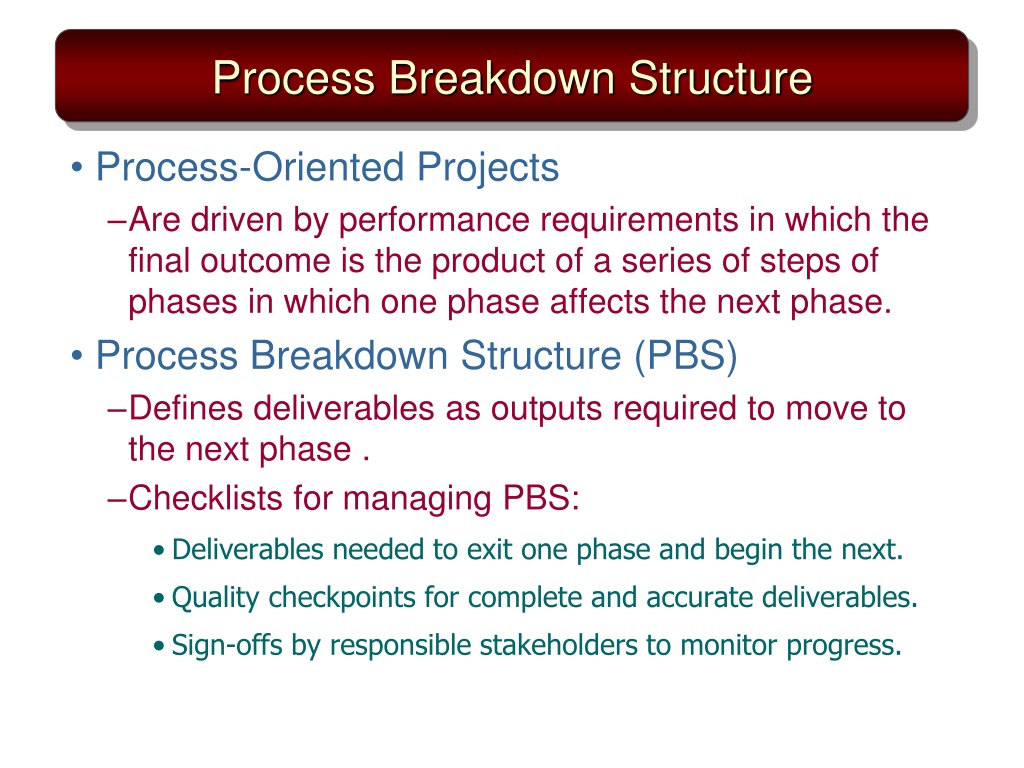 Process Breakdown Structure

• Process-Oriented Projects
–Are driven by performance requirements in which the final outcome is the product of a series of steps of phases in which one phase affects the next phase.

• Process Breakdown Structure (PBS)
–Defines deliverables as outputs required to move to the next phase .
–Checklists for managing PBS:
• Deliverables needed to exit one phase and begin the next.
• Quality checkpoints for complete and accurate deliverables.
• Sign-offs by responsible stakeholders to monitor progress.